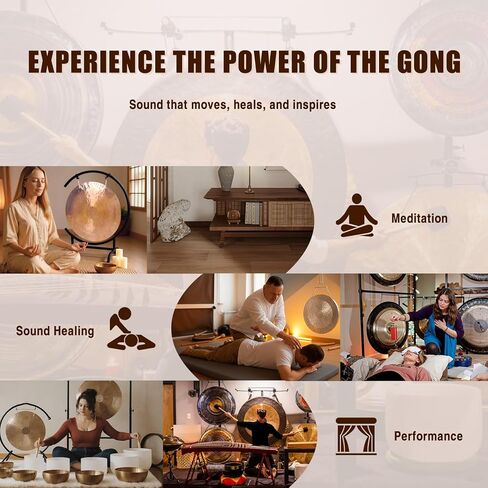 EXPERIENCE THE POWER OF THE GONG

Sound that moves, heals, and inspires

Meditation

Sound Healing

Performance